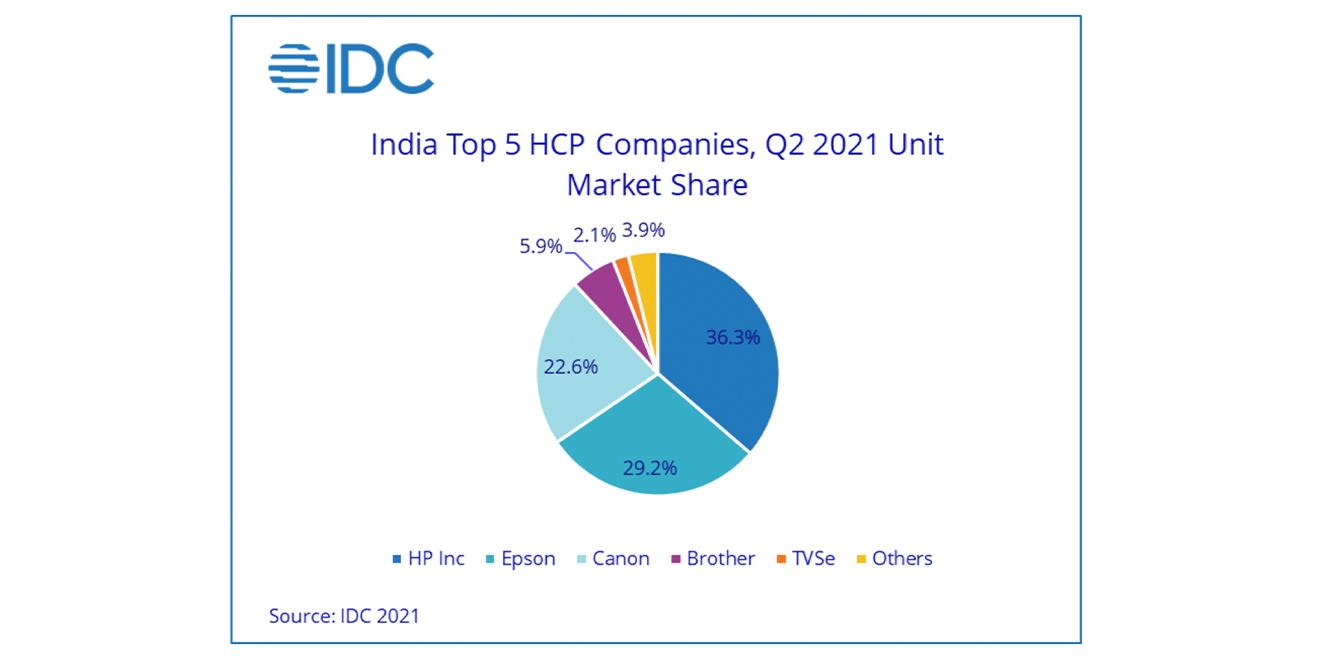 IDC

India Top 5 HCP Companies, Q2 2021 Unit Market Share

5.9%
2.1%
3.9%
36.3%
22.6%
29.2%

HP Inc
Epson
Canon
Brother
TVSe
Others

Source: IDC 2021